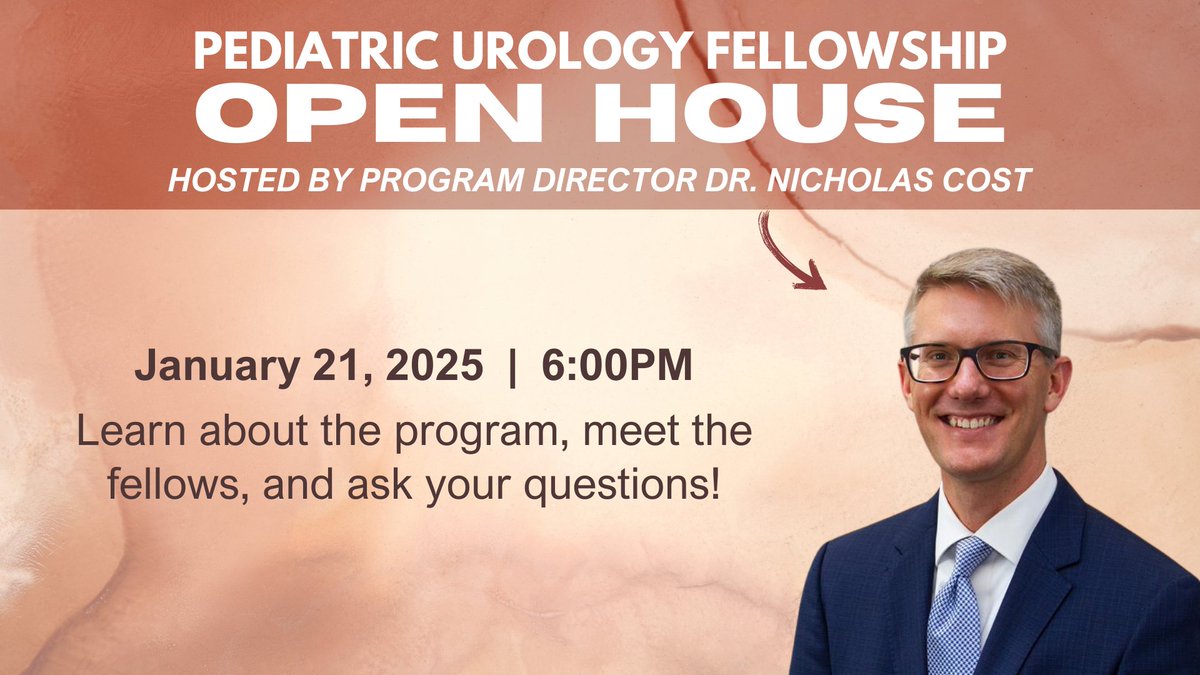 PEDIATRIC UROLOGY FELLOWSHIP
OPEN HOUSE
HOSTED BY PROGRAM DIRECTOR DR. NICHOLAS COST

January 21, 2025 | 6:00PM

Learn about the program, meet the fellows, and ask your questions!